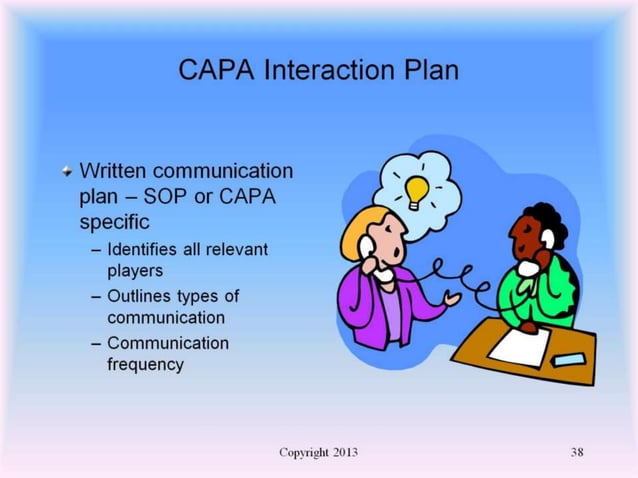 CAPA Interaction Plan

Written communication plan – SOP or CAPA specific
– Identifies all relevant players
– Outlines types of communication
– Communication frequency

Copyright 2013

38